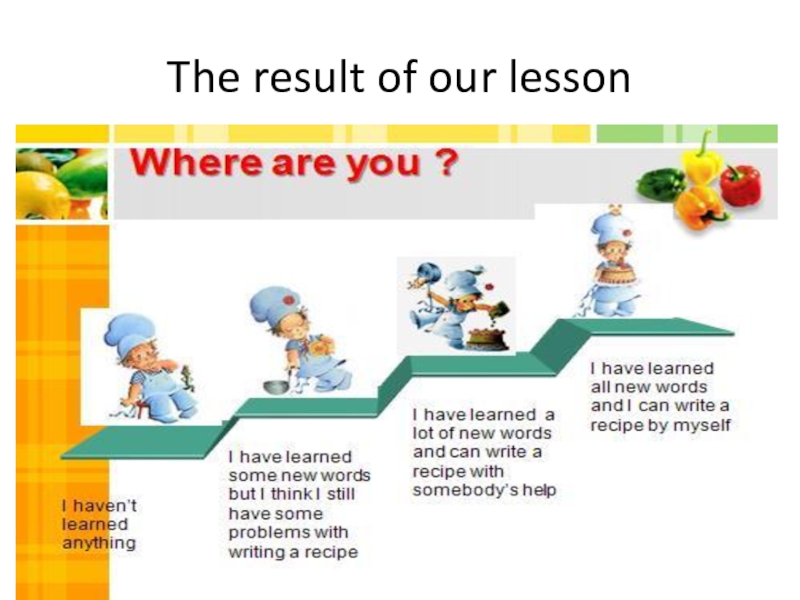 The result of our lesson

Where are you ?

I haven't learned anything

I have learned some new words but I think I still have some problems with writing a recipe

I have learned a lot of new words and can write a recipe with somebody's help

I have learned all new words and I can write a recipe by myself